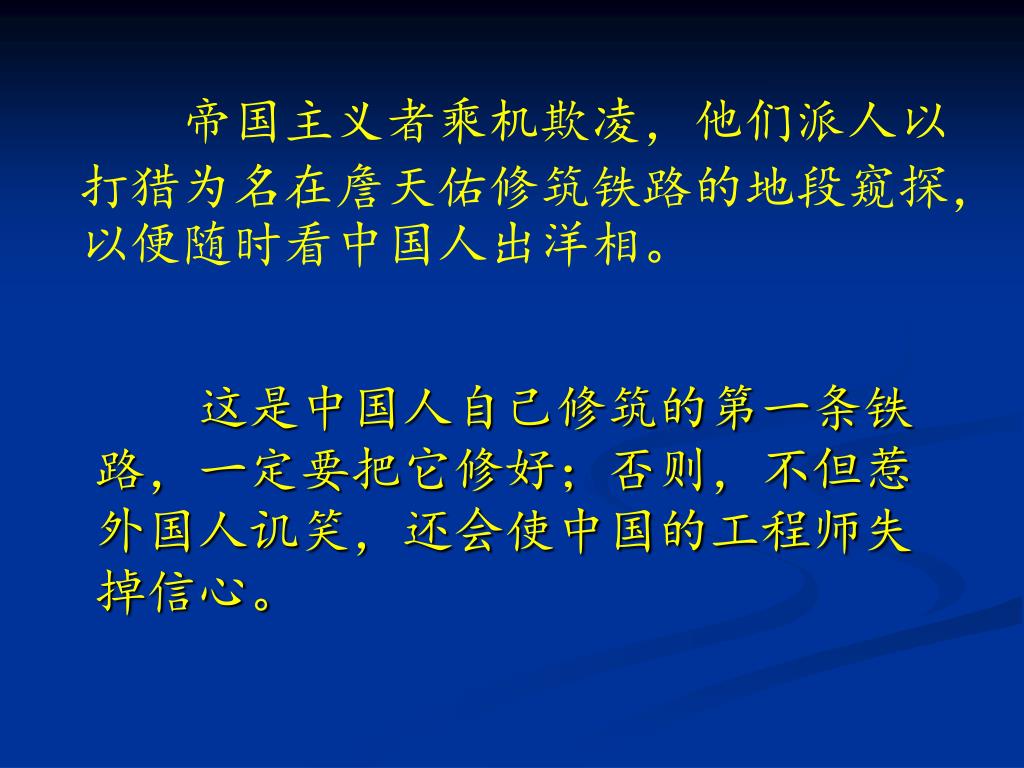 帝国主义者乘机欺凌，他们派人以打猎为名在詹天佑修筑铁路的地段窥探，以便随时看中国人出洋相。

这是中国人自己修筑的第一条铁路，一定要把它修好；否则，不但惹外国人讥笑，还会使中国的工程师失掉信心。